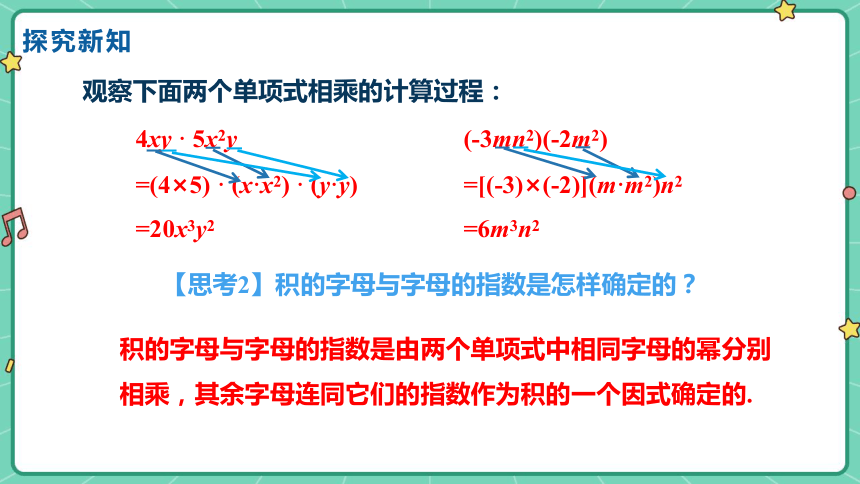 探究新知

观察下面两个单项式相乘的计算过程：

$4xy \cdot 5x^2y$

$=(4\times5)\cdot(x\cdot x^2)\cdot(y\cdot y)$

$=20x^3y^2$

$(-3mn^2)(-2m^2)$

$=[(-3)\times(-2)](m\cdot m^2)n^2$

$=6m^3n^2$

【思考2】积的字母与字母的指数是怎样确定的？

积的字母与字母的指数是由两个单项式中相同字母的幂分别相乘，其余字母连同它们的指数作为积的一个因式确定的.